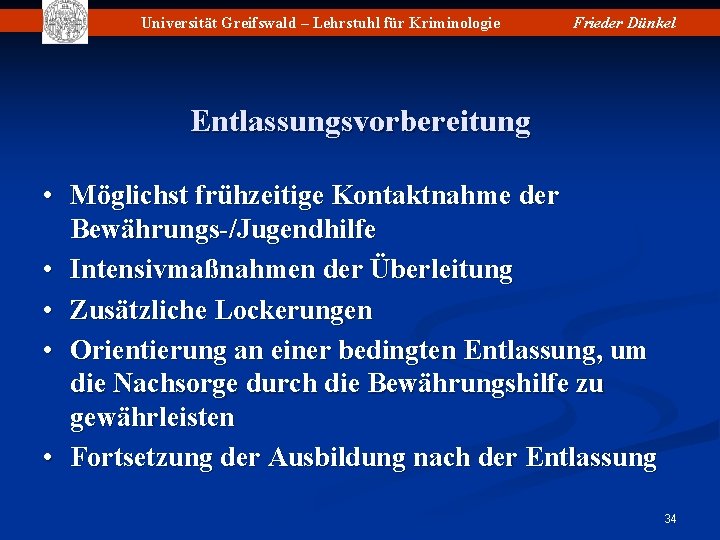 Universität Greifswald – Lehrstuhl für Kriminologie Frieder Dünkel

Entlassungsvorbereitung

• Möglichst frühzeitige Kontaktnahme der Bewährungs-/Jugendhilfe
• Intensivmaßnahmen der Überleitung
• Zusätzliche Lockerungen
• Orientierung an einer bedingten Entlassung, um die Nachsorge durch die Bewährungshilfe zu gewährleisten
• Fortsetzung der Ausbildung nach der Entlassung

34